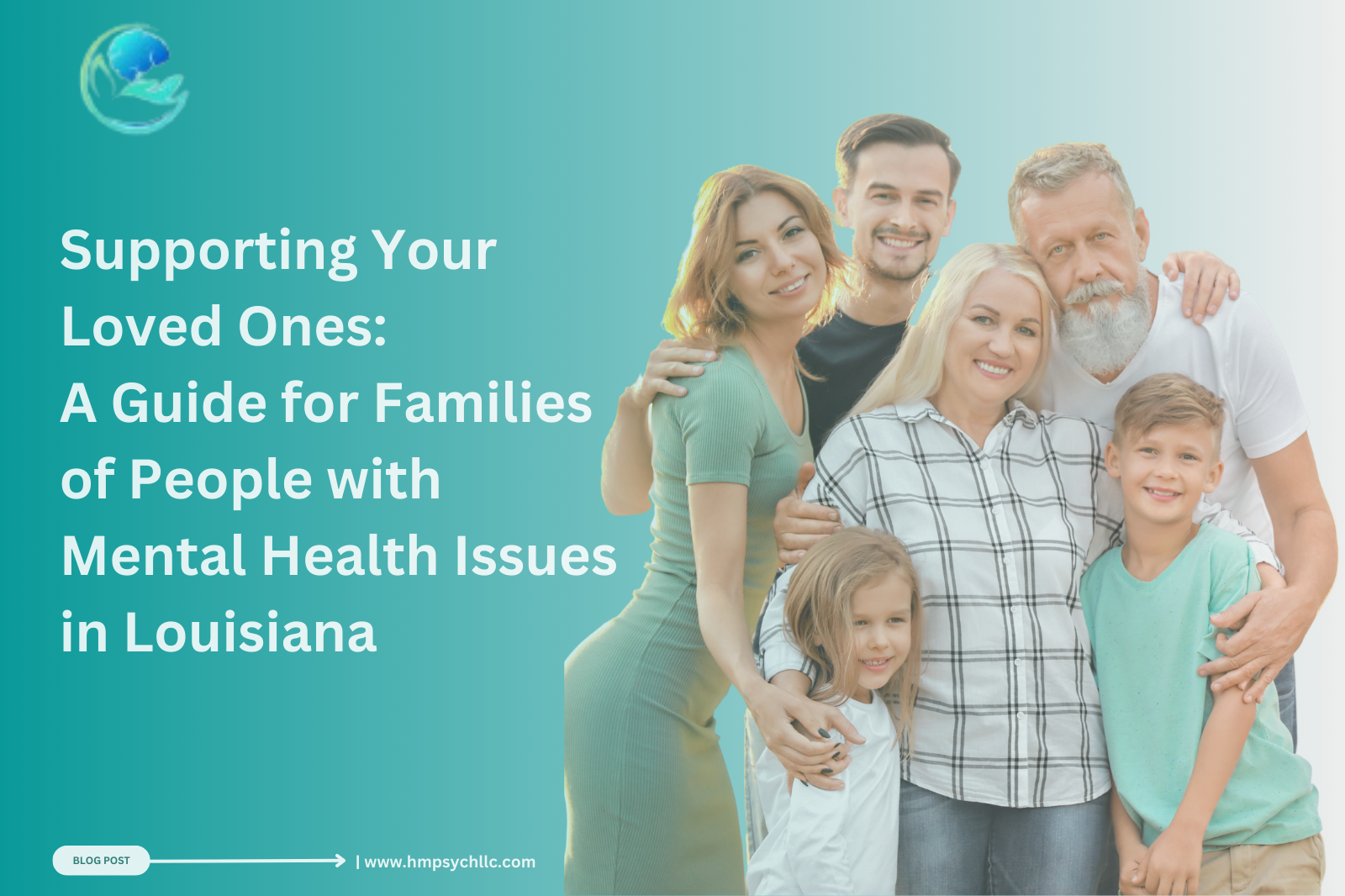 Supporting Your Loved Ones:
A Guide for Families of People with Mental Health Issues in Louisiana

BLOG POST

| www.hmpsychllc.com